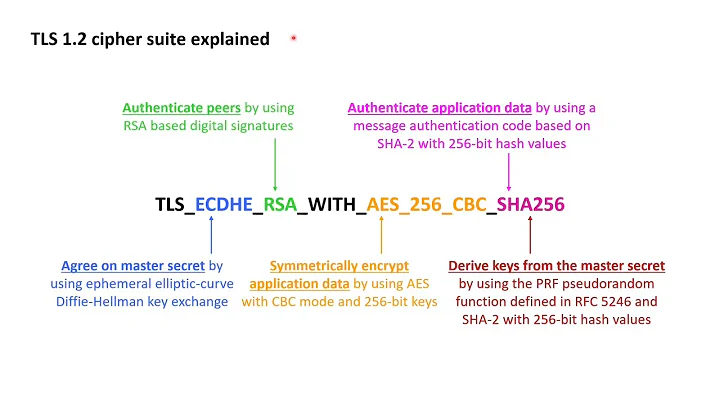 TLS 1.2 cipher suite explained

Authenticate peers by using RSA based digital signatures

Authenticate application data by using a message authentication code based on SHA-2 with 256-bit hash values

TLS_ECDHE_RSA_WITH_AES_256_CBC_SHA256

Agree on master secret by using ephemeral elliptic-curve Diffie-Hellman key exchange

Symmetrically encrypt application data by using AES with CBC mode and 256-bit keys

Derive keys from the master secret by using the PRF pseudorandom function defined in RFC 5246 and SHA-2 with 256-bit hash values